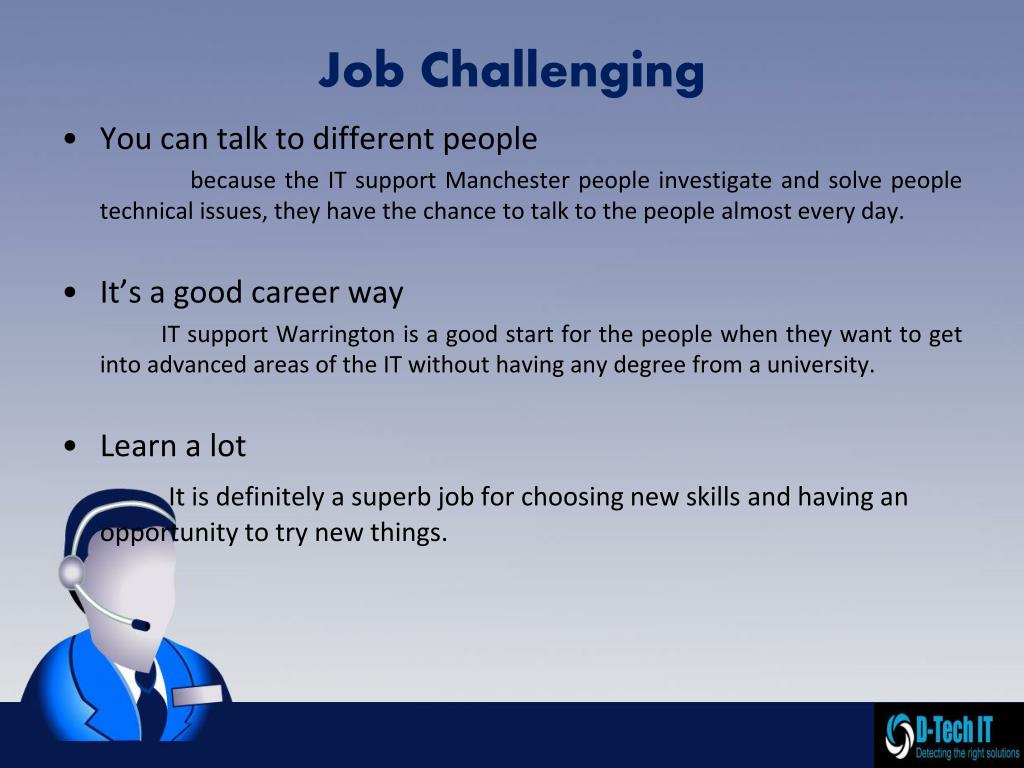 Job Challenging

• You can talk to different people

because the IT support Manchester people investigate and solve people technical issues, they have the chance to talk to the people almost every day.

• It's a good career way

IT support Warrington is a good start for the people when they want to get into advanced areas of the IT without having any degree from a university.

• Learn a lot

It is definitely a superb job for choosing new skills and having an opportunity to try new things.

D-Tech IT
Detecting the right solutions